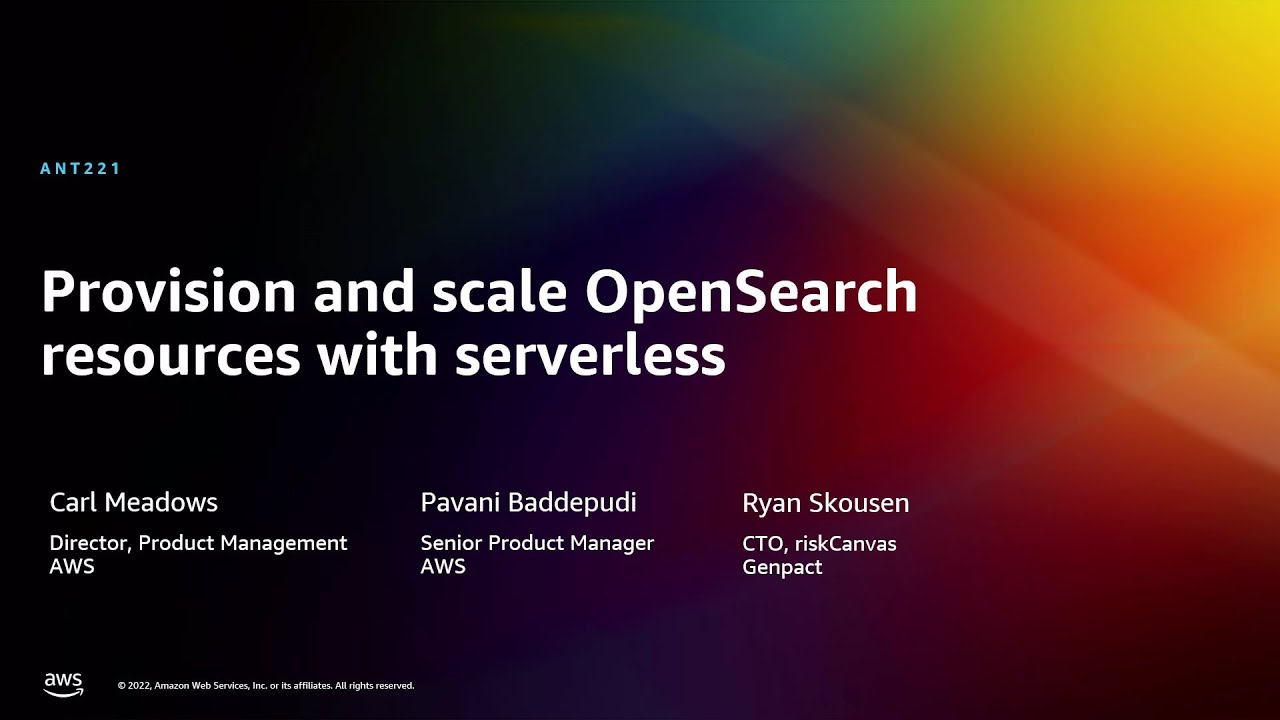 ANT221

Provision and scale OpenSearch resources with serverless

Carl Meadows
Director, Product Management
AWS

Pavani Baddepudi
Senior Product Manager
AWS

Ryan Skousen
CTO, riskCanvas
Genpact

aws

© 2022, Amazon Web Services, Inc. or its affiliates. All rights reserved.